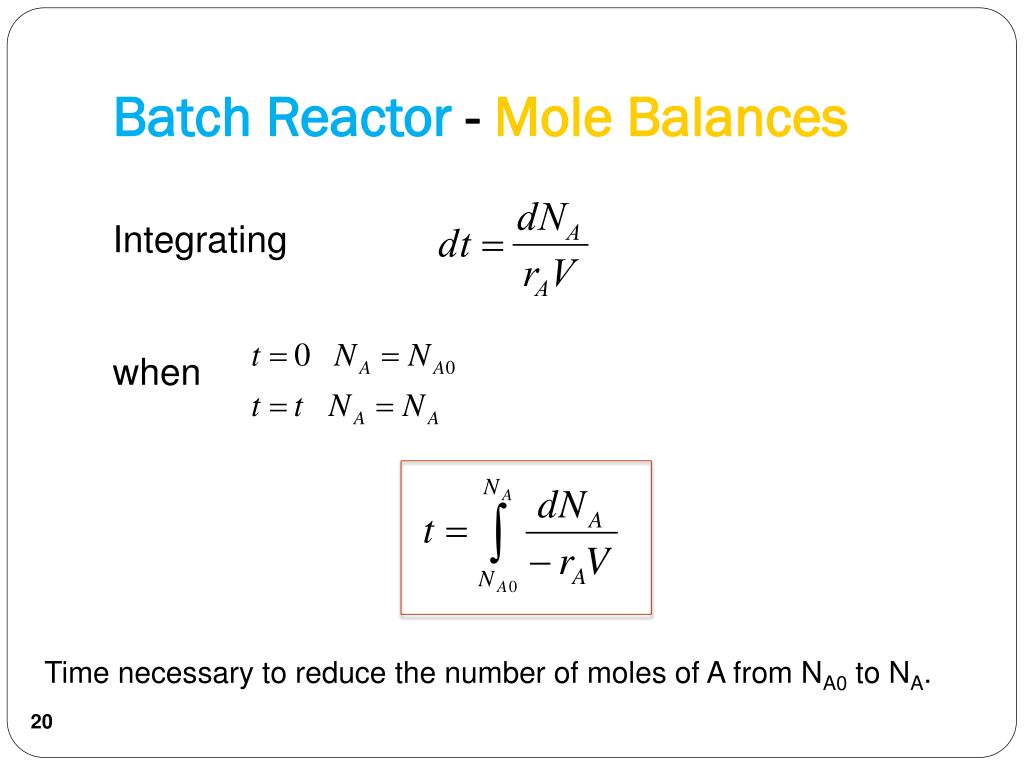 Batch Reactor - Mole Balances

Integrating $dt = \frac{dN_A}{r_A V}$

when $t = 0 \quad N_A = N_{A0}$
$t = t \quad N_A = N_A$

$t = \int_{N_{A0}}^{N_A} \frac{dN_A}{-r_A V}$

Time necessary to reduce the number of moles of A from $N_{A0}$ to $N_A$.

20